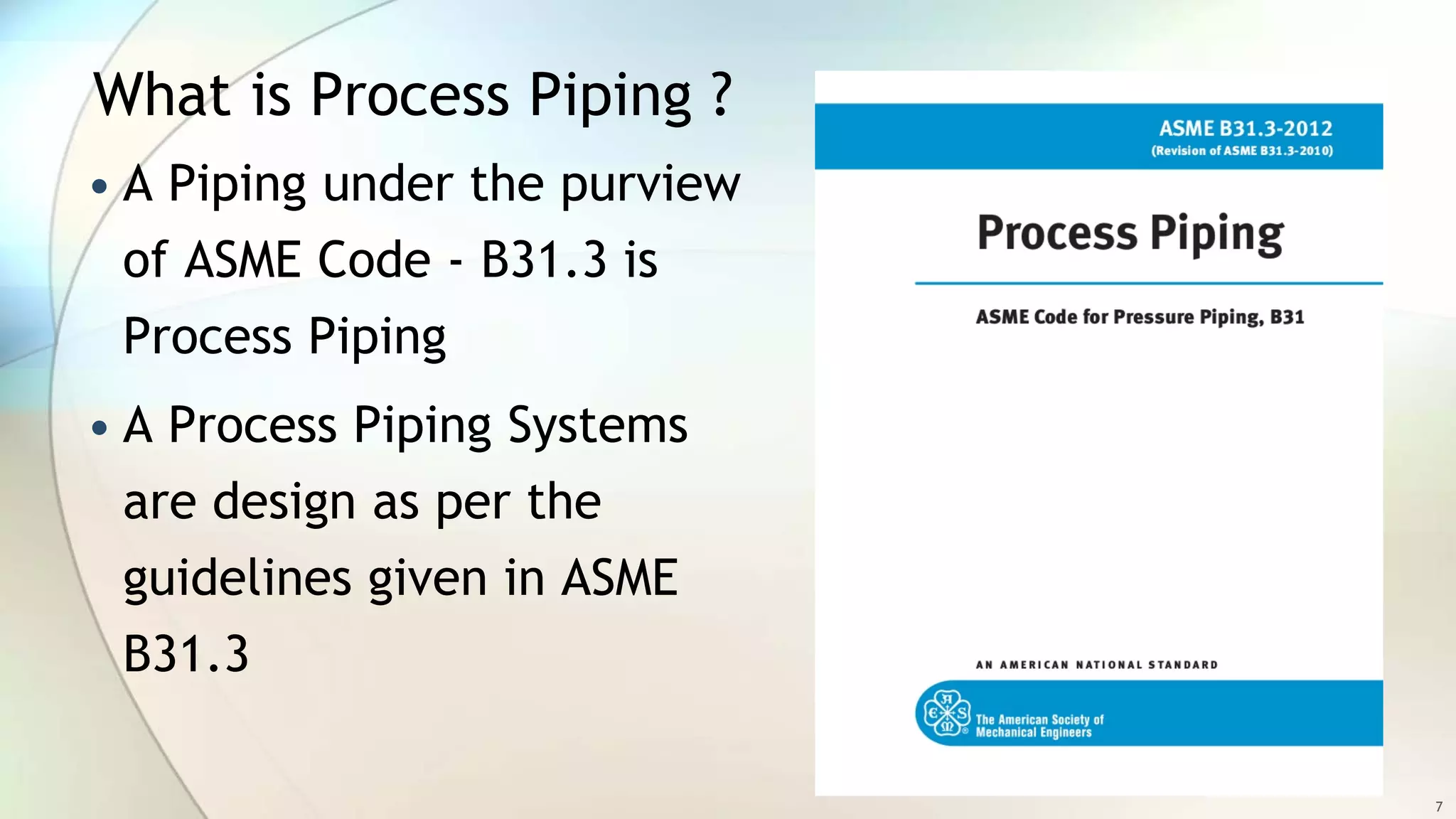 What is Process Piping ?

• A Piping under the purview of ASME Code - B31.3 is Process Piping

• A Process Piping Systems are design as per the guidelines given in ASME B31.3

ASME B31.3-2012
(Revision of ASME B31.3-2010)

Process Piping

ASME Code for Pressure Piping, B31

AN AMERICAN NATIONAL STANDARD

The American Society of
Mechanical Engineers

7